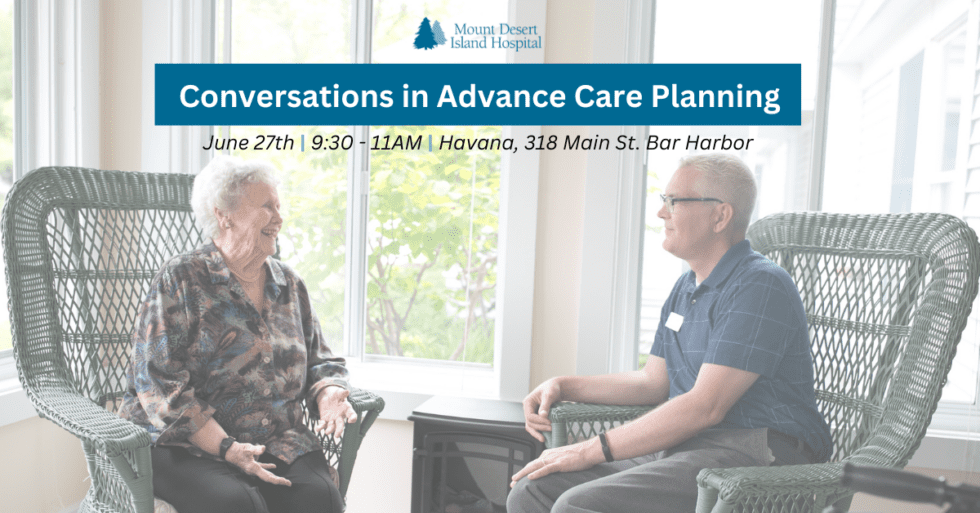 Mount Desert Island Hospital

Conversations in Advance Care Planning

June 27th | 9:30 - 11AM | Havana, 318 Main St. Bar Harbor